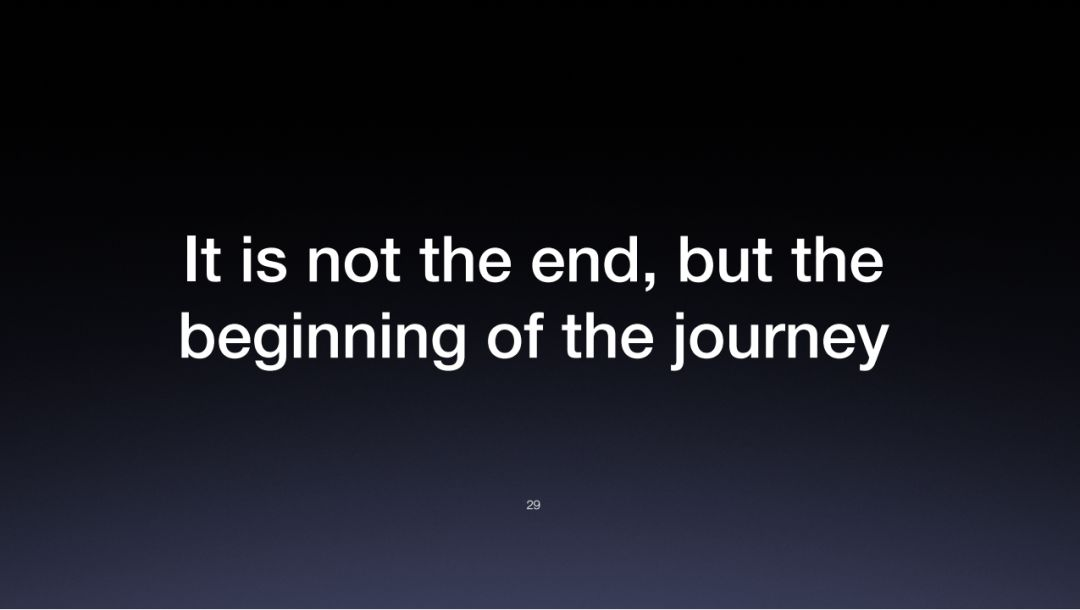 It is not the end, but the beginning of the journey

29